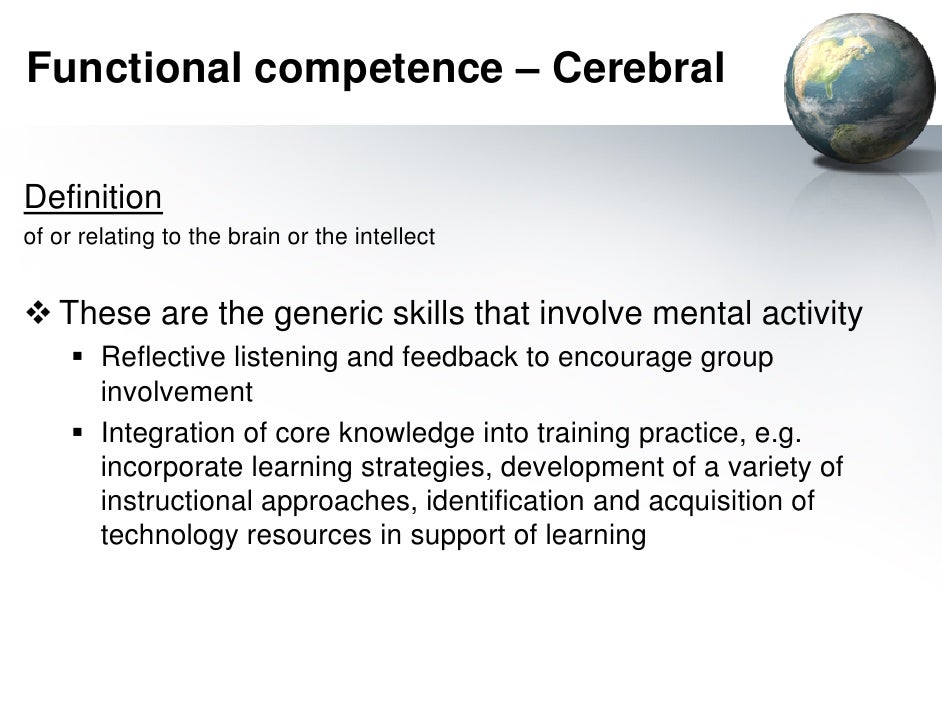 Functional competence – Cerebral

Definition
of or relating to the brain or the intellect

❖ These are the generic skills that involve mental activity
▪ Reflective listening and feedback to encourage group involvement
▪ Integration of core knowledge into training practice, e.g. incorporate learning strategies, development of a variety of instructional approaches, identification and acquisition of technology resources in support of learning